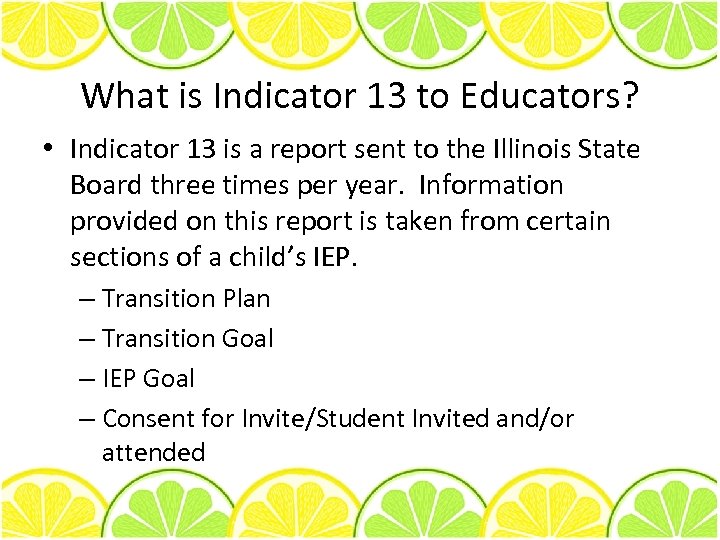 What is Indicator 13 to Educators?

• Indicator 13 is a report sent to the Illinois State Board three times per year. Information provided on this report is taken from certain sections of a child's IEP.
– Transition Plan
– Transition Goal
– IEP Goal
– Consent for Invite/Student Invited and/or attended